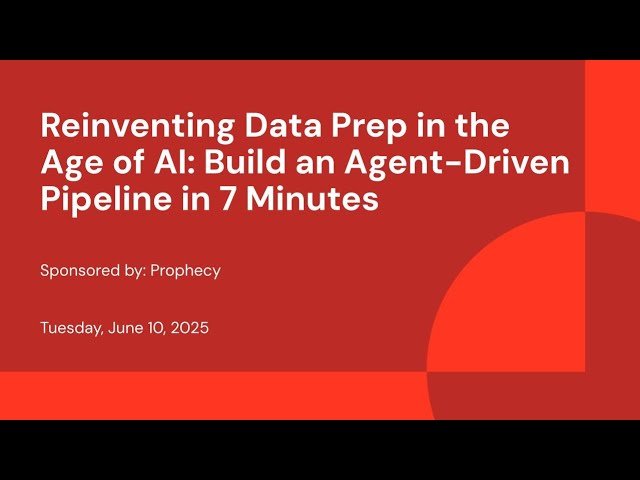 Reinventing Data Prep in the Age of AI: Build an Agent-Driven Pipeline in 7 Minutes

Sponsored by: Prophecy

Tuesday, June 10, 2025